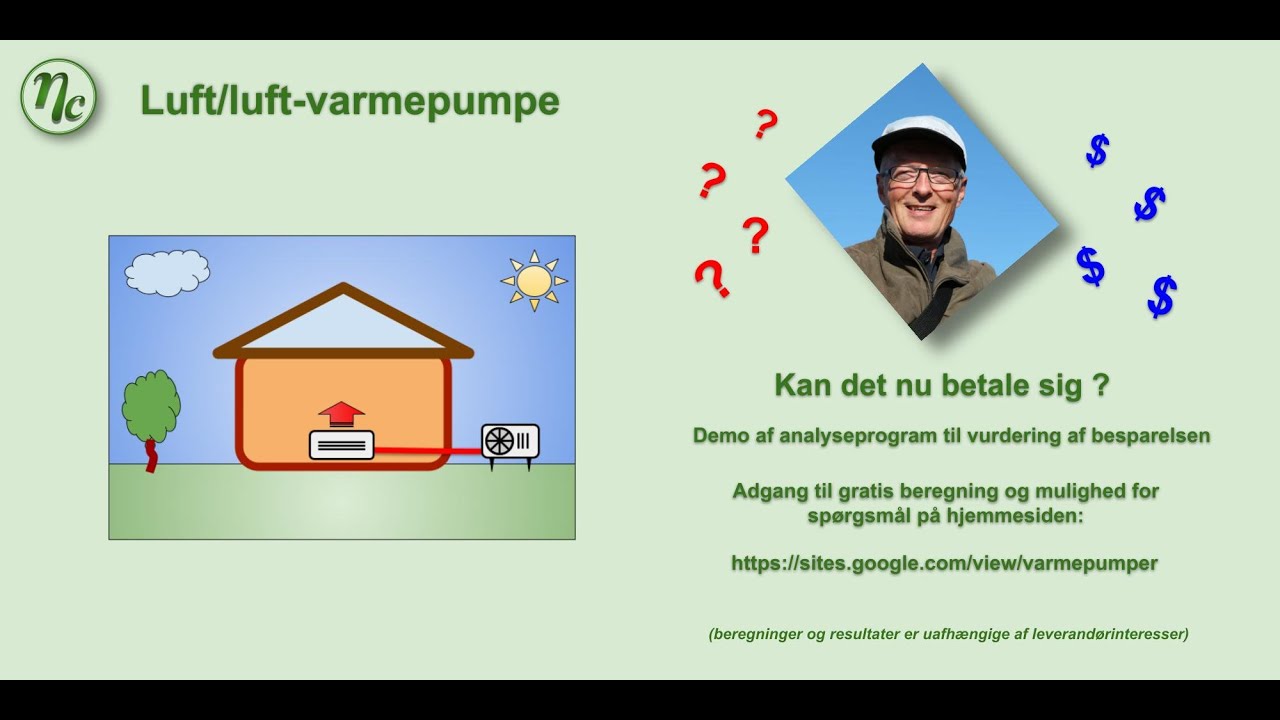 nc

Luft/luft-varmepumpe

? ? ? ?

$ $ $ $

Kan det nu betale sig ?

Demo af analyseprogram til vurdering af besparelsen

Adgang til gratis beregning og mulighed for spørgsmål på hjemmesiden:

https://sites.google.com/view/varmepumper

(beregninger og resultater er uafhængige af leverandørinteresser)